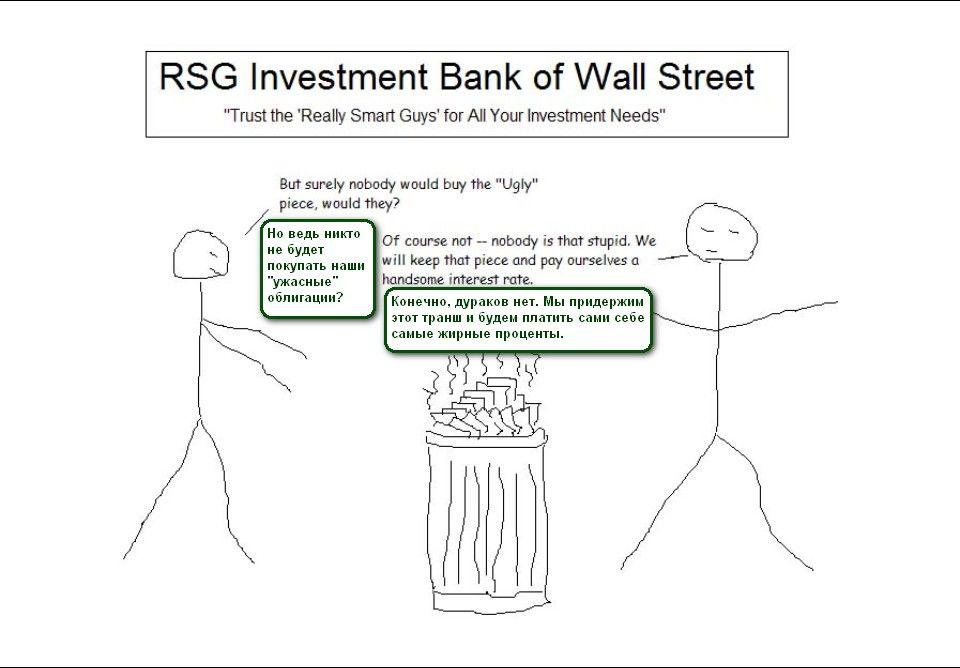 RSG Investment Bank of Wall Street
"Trust the 'Really Smart Guys' for All Your Investment Needs"

But surely nobody would buy the "Ugly" piece, would they?

Но ведь никто не будет покупать наши "ужасные" облигации?

Of course not -- nobody is that stupid. We will keep that piece and pay ourselves a handsome interest rate.

Конечно, дураков нет. Мы придержим этот транш и будем платить сами себе самые жирные проценты.